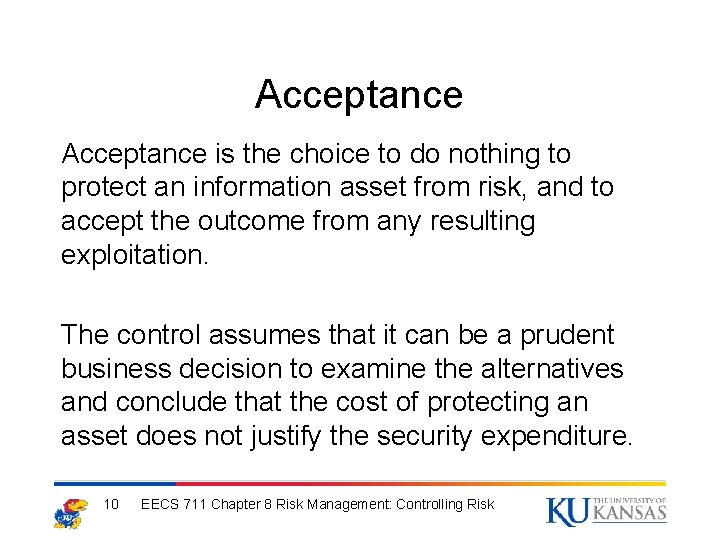 Acceptance

Acceptance is the choice to do nothing to protect an information asset from risk, and to accept the outcome from any resulting exploitation.

The control assumes that it can be a prudent business decision to examine the alternatives and conclude that the cost of protecting an asset does not justify the security expenditure.

10 EECS 711 Chapter 8 Risk Management: Controlling Risk

KU THE UNIVERSITY OF KANSAS